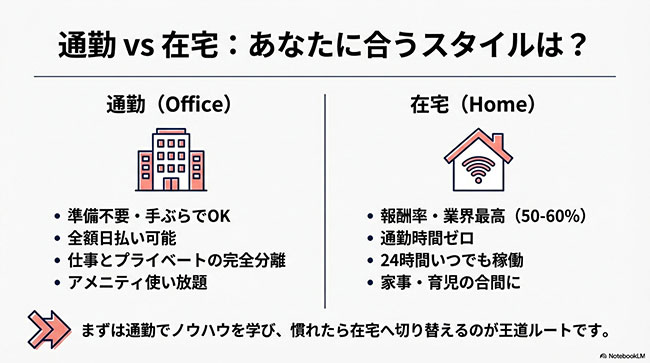 通勤 vs 在宅：あなたに合うスタイルは？

通勤（Office）

- 準備不要・手ぶらでOK
- 全額日払い可能
- 仕事とプライベートの完全分離
- アメニティ使い放題

在宅（Home）

- 報酬率・業界最高（50-60%）
- 通勤時間ゼロ
- 24時間いつでも稼働
- 家事・育児の合間に

まずは通勤でノウハウを学び、慣れたら在宅へ切り替えるのが王道ルートです。

NotebookLM